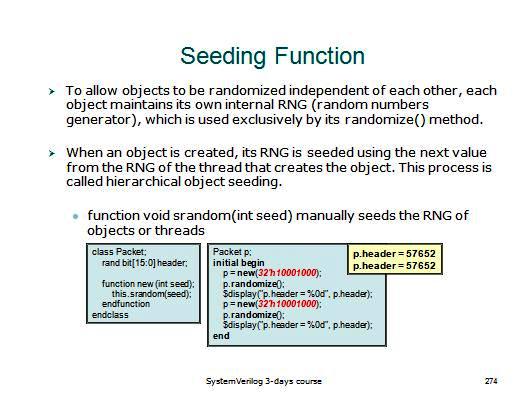 Seeding Function

➤ To allow objects to be randomized independent of each other, each object maintains its own internal RNG (random numbers generator), which is used exclusively by its randomize() method.

➤ When an object is created, its RNG is seeded using the next value from the RNG of the thread that creates the object. This process is called hierarchical object seeding.

• function void srandom(int seed) manually seeds the RNG of objects or threads

class Packet;
rand bit[15:0] header;

function new (int seed);
this.srandom(seed);
endfunction
endclass

Packet p;
initial begin
p = new(32'h10001000);
p.randomize();
$display("p.header = %0d", p.header);
p = new(32'h10001000);
p.randomize();
$display("p.header = %0d", p.header);
end

p.header = 57652
p.header = 57652

SystemVerilog 3-days course

274